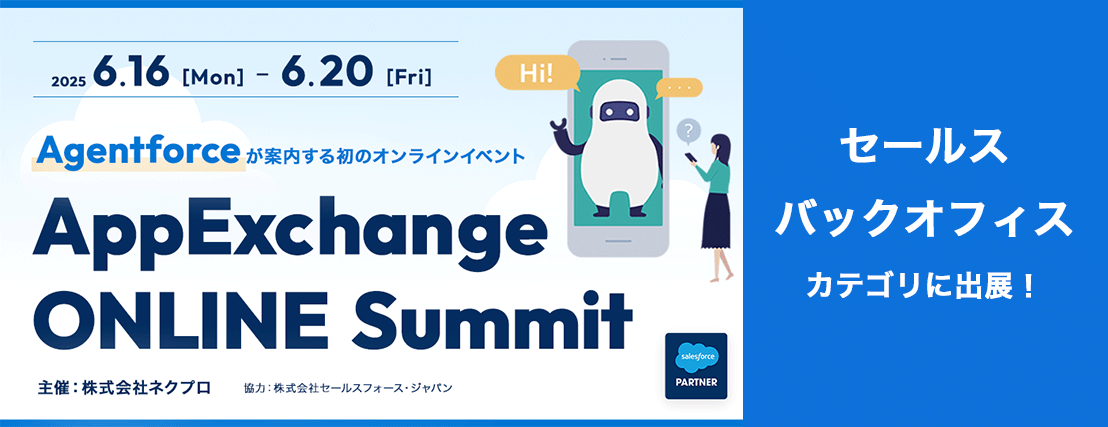 2025 6.16 [Mon] – 6.20 [Fri]

Hi!

...

?

Agentforceが案内する初のオンラインイベント

AppExchange ONLINE Summit

主催：株式会社ネクプロ　協力：株式会社セールスフォース・ジャパン

salesforce PARTNER

セールス
バックオフィス
カテゴリに出展！